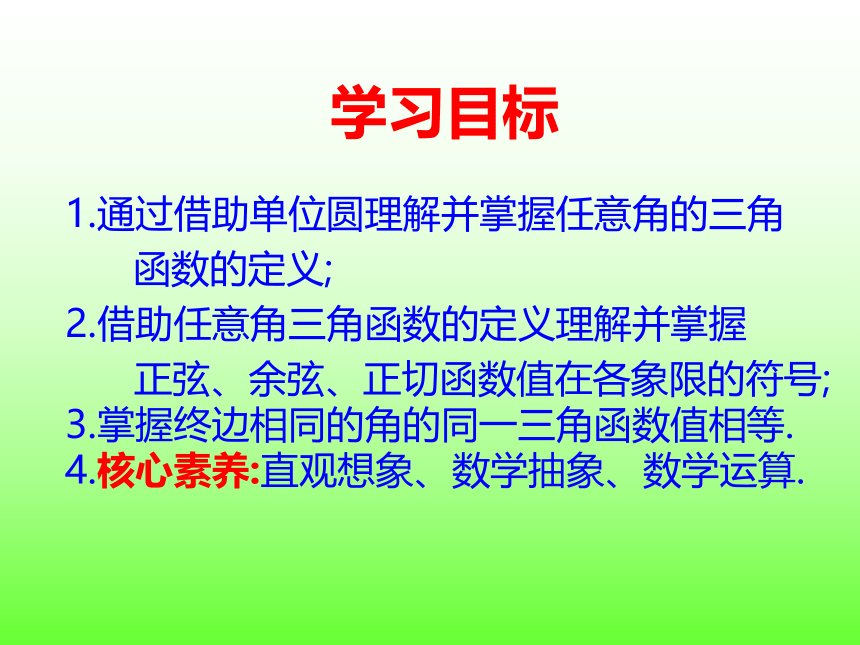 学习目标

1.通过借助单位圆理解并掌握任意角的三角函数的定义;

2.借助任意角三角函数的定义理解并掌握正弦、余弦、正切函数值在各象限的符号;

3.掌握终边相同的角的同一三角函数值相等.

4.核心素养:直观想象、数学抽象、数学运算.